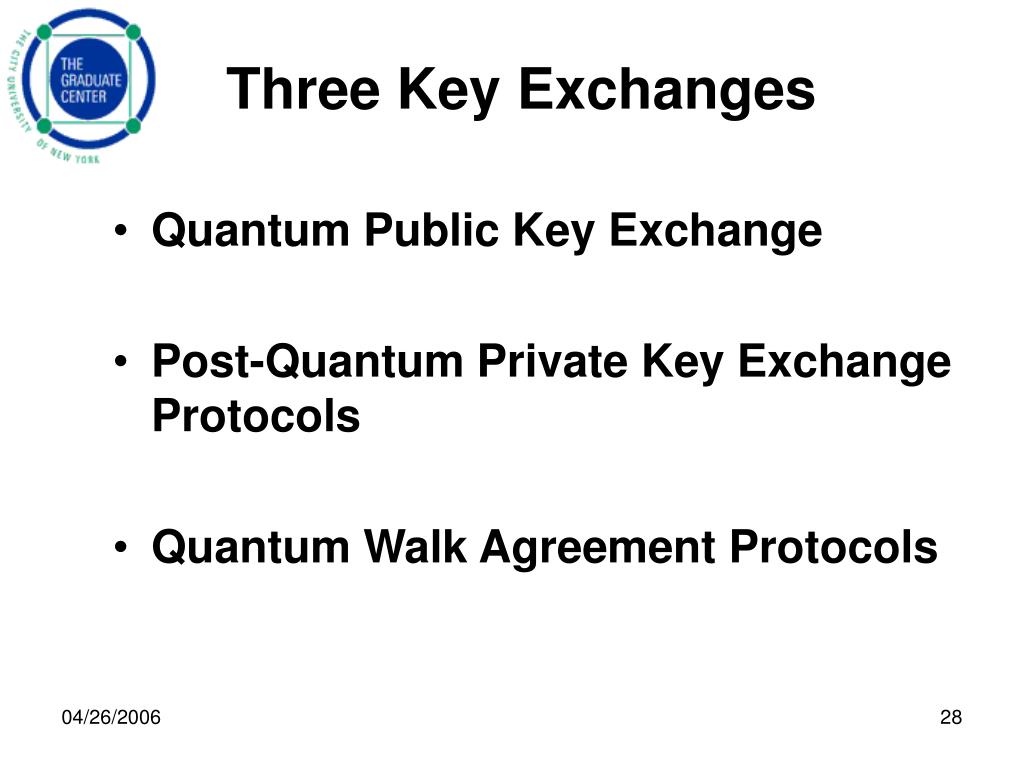 THE GRADUATE CENTER
THE CITY UNIVERSITY OF NEW YORK

Three Key Exchanges

• Quantum Public Key Exchange

• Post-Quantum Private Key Exchange Protocols

• Quantum Walk Agreement Protocols

04/26/2006

28